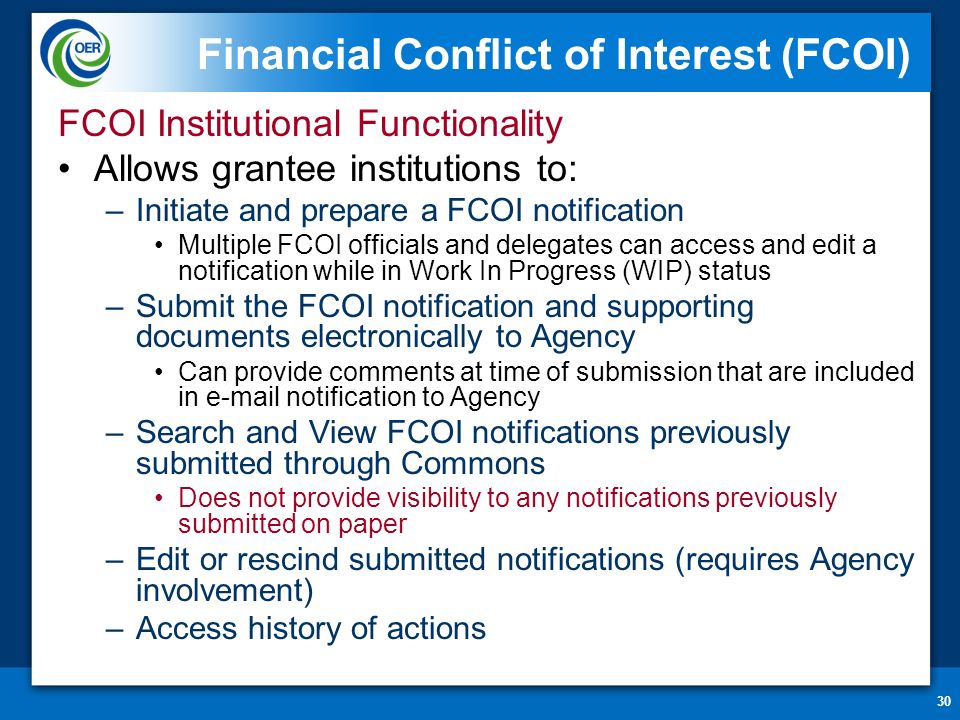 OER

Financial Conflict of Interest (FCOI)

FCOI Institutional Functionality

• Allows grantee institutions to:
  – Initiate and prepare a FCOI notification
    • Multiple FCOI officials and delegates can access and edit a notification while in Work In Progress (WIP) status
  – Submit the FCOI notification and supporting documents electronically to Agency
    • Can provide comments at time of submission that are included in e-mail notification to Agency
  – Search and View FCOI notifications previously submitted through Commons
    • Does not provide visibility to any notifications previously submitted on paper
  – Edit or rescind submitted notifications (requires Agency involvement)
  – Access history of actions

30